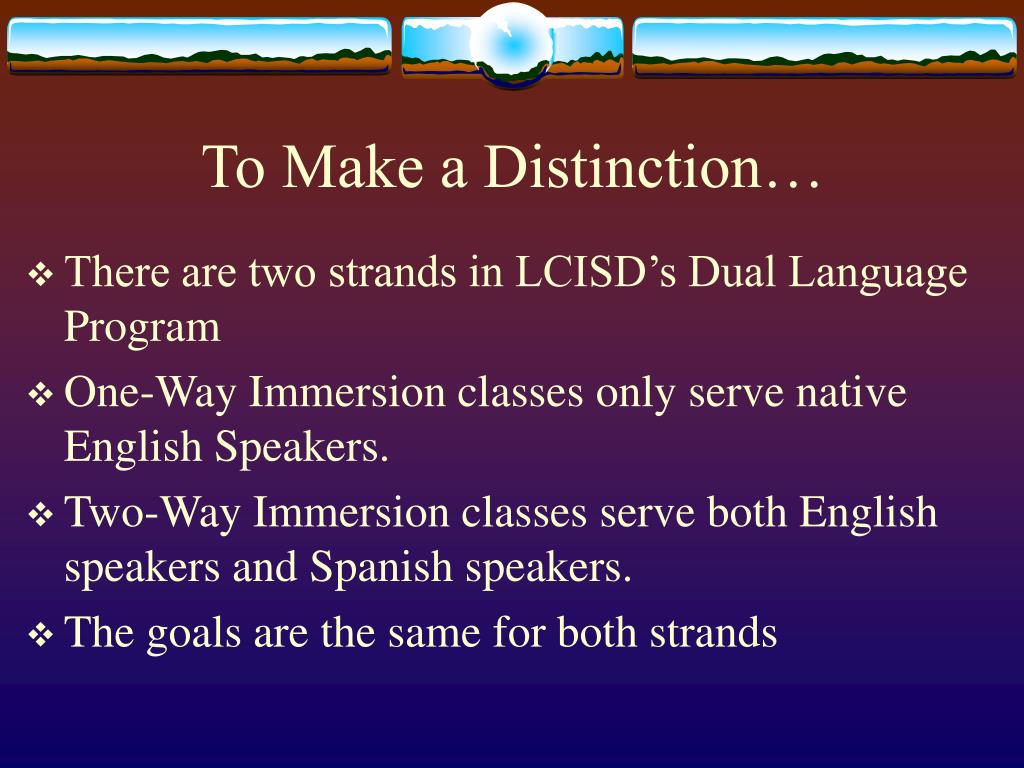 To Make a Distinction…

❖ There are two strands in LCISD’s Dual Language Program

❖ One-Way Immersion classes only serve native English Speakers.

❖ Two-Way Immersion classes serve both English speakers and Spanish speakers.

❖ The goals are the same for both strands